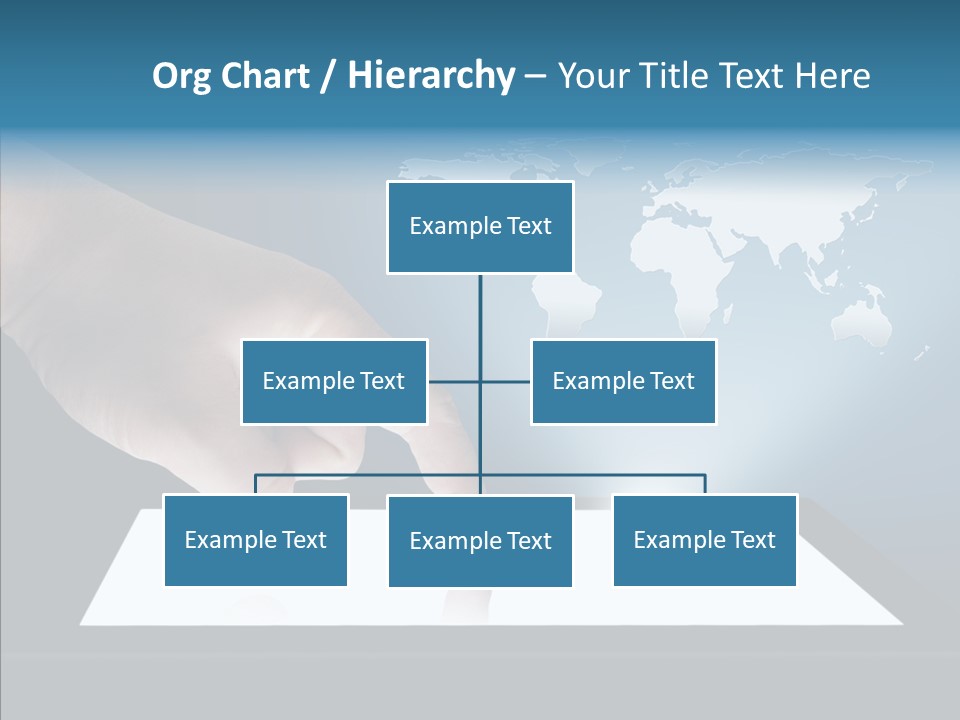 Org Chart / Hierarchy – Your Title Text Here

Example Text

Example Text

Example Text

Example Text

Example Text

Example Text